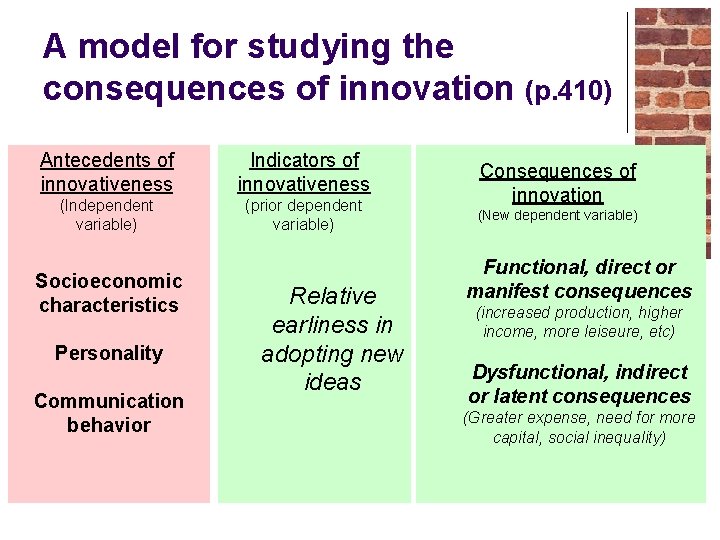 A model for studying the consequences of innovation (p.410)

Antecedents of innovativeness
(Independent variable)

Socioeconomic characteristics

Personality

Communication behavior

Indicators of innovativeness
(prior dependent variable)

Relative earliness in adopting new ideas

Consequences of innovation
(New dependent variable)

Functional, direct or manifest consequences
(increased production, higher income, more leiseure, etc)

Dysfunctional, indirect or latent consequences
(Greater expense, need for more capital, social inequality)